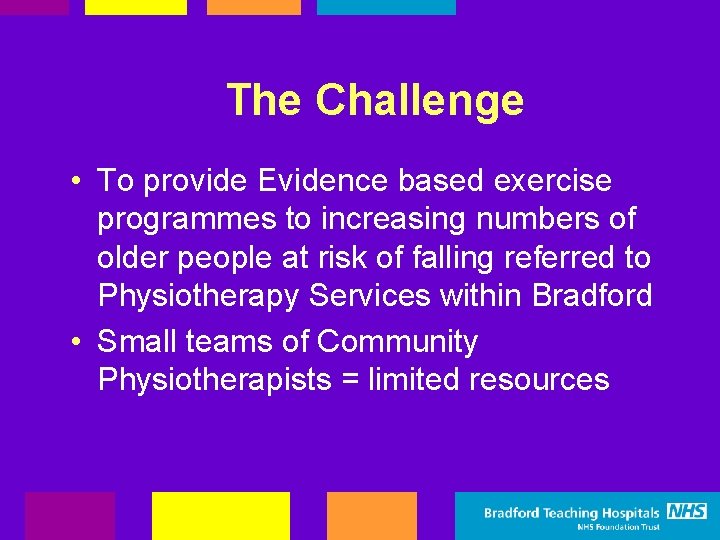 The Challenge

• To provide Evidence based exercise programmes to increasing numbers of older people at risk of falling referred to Physiotherapy Services within Bradford

• Small teams of Community Physiotherapists = limited resources

Bradford Teaching Hospitals NHS
NHS Foundation Trust